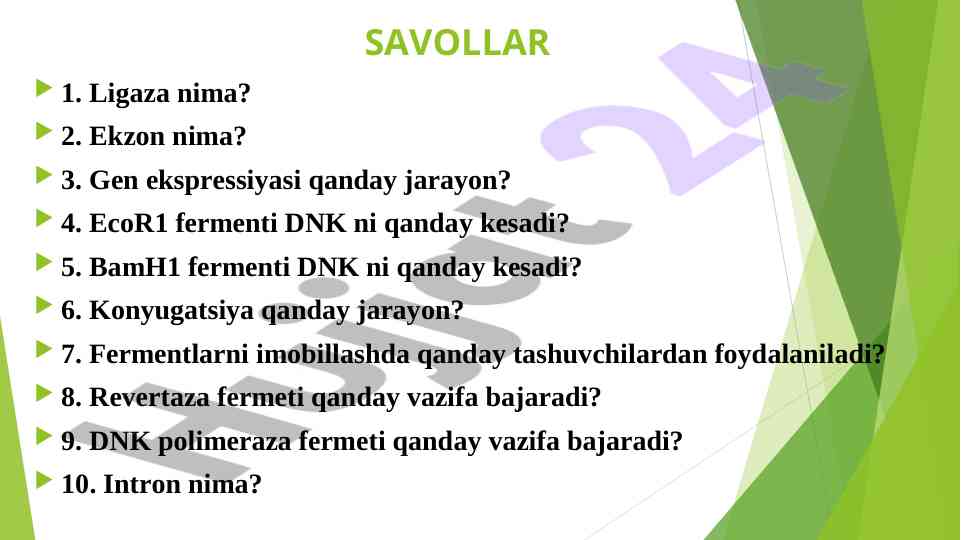 SAVOLLAR

1. Ligaza nima?
2. Ekzon nima?
3. Gen ekspressiyasi qanday jarayon?
4. EcoR1 fermenti DNK ni qanday kesadi?
5. BamH1 fermenti DNK ni qanday kesadi?
6. Konyugatsiya qanday jarayon?
7. Fermentlarni imobillashda qanday tashuvchilardan foydalaniladi?
8. Revertaza fermeti qanday vazifa bajaradi?
9. DNK polimeraza fermeti qanday vazifa bajaradi?
10. Intron nima?

Hujjat 24